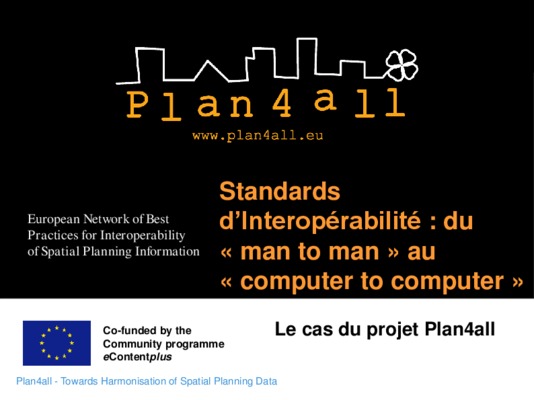 Plan4all
www.plan4all.eu

European Network of Best Practices for Interoperability of Spatial Planning Information

Standards d’Interopérabilité : du « man to man » au « computer to computer »

Co-funded by the Community programme eContentplus

Le cas du projet Plan4all

Plan4all - Towards Harmonisation of Spatial Planning Data